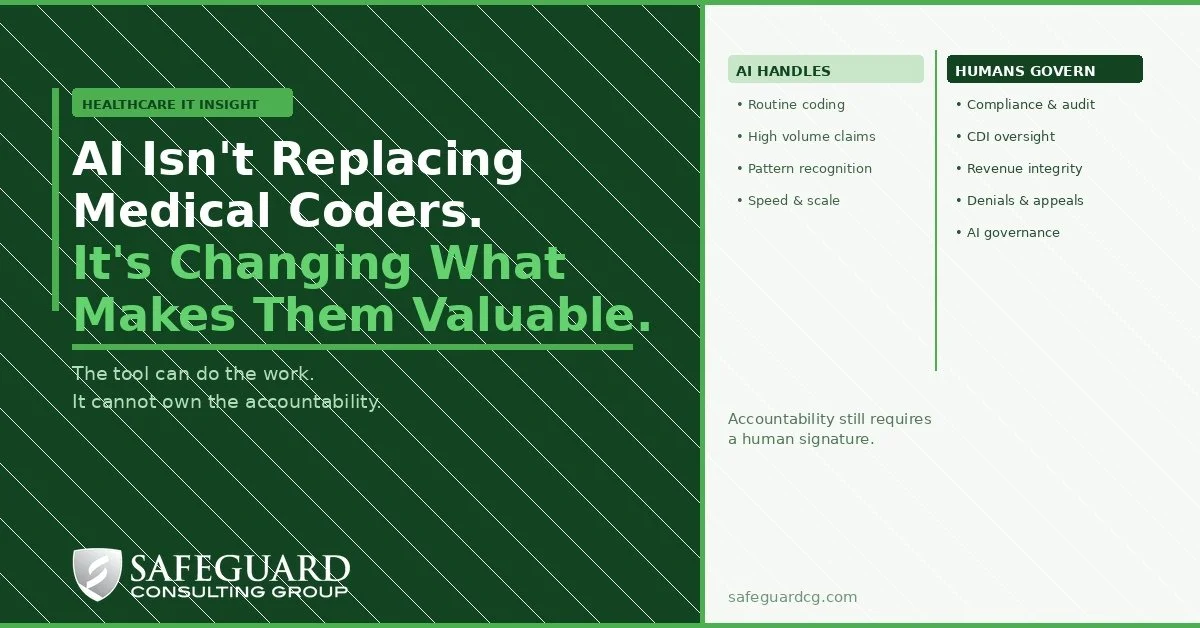 HEALTHCARE IT INSIGHT

AI Isn't Replacing Medical Coders. It's Changing What Makes Them Valuable.

The tool can do the work.
It cannot own the accountability.

SAFEGUARD
CONSULTING GROUP

AI HANDLES
• Routine coding
• High volume claims
• Pattern recognition
• Speed & scale

HUMANS GOVERN
• Compliance & audit
• CDI oversight
• Revenue integrity
• Denials & appeals
• AI governance

Accountability still requires a human signature.

safeguardcg.com